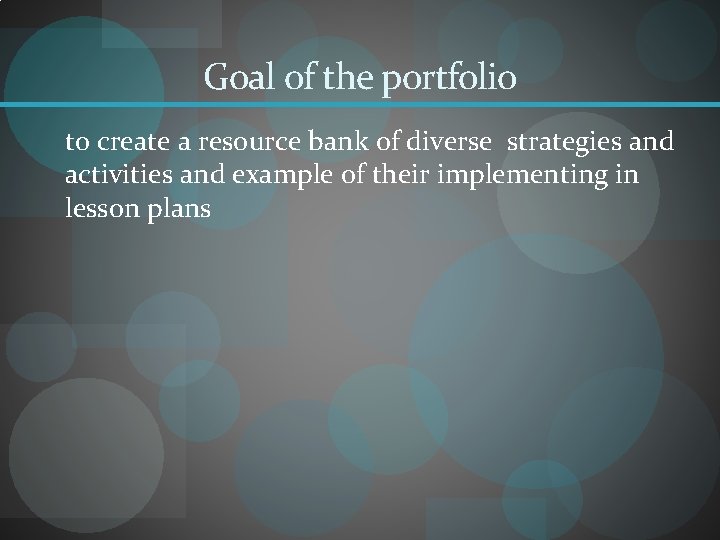 Goal of the portfolio

to create a resource bank of diverse strategies and activities and example of their implementing in lesson plans